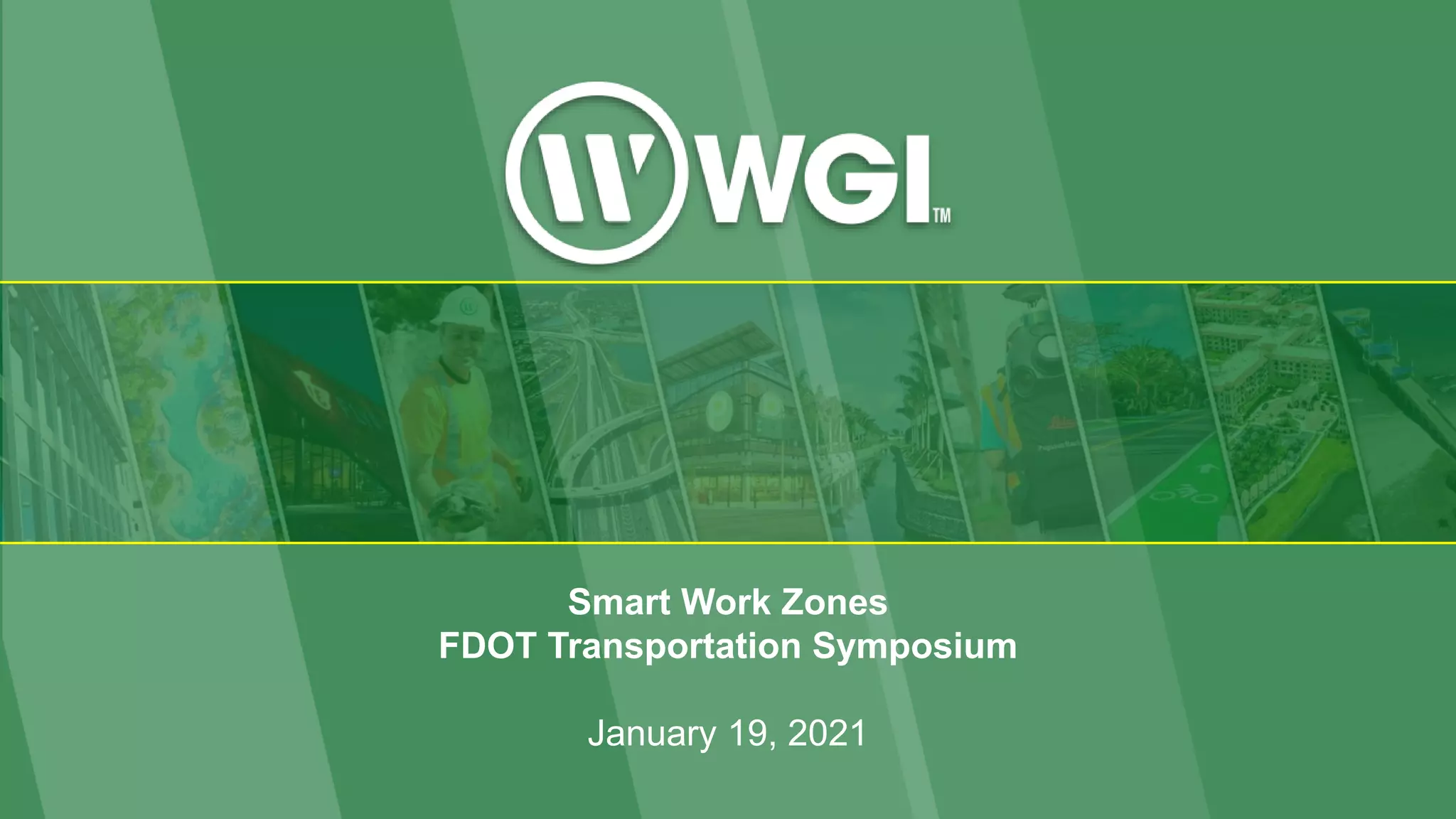 WGI™

Smart Work Zones
FDOT Transportation Symposium

January 19, 2021